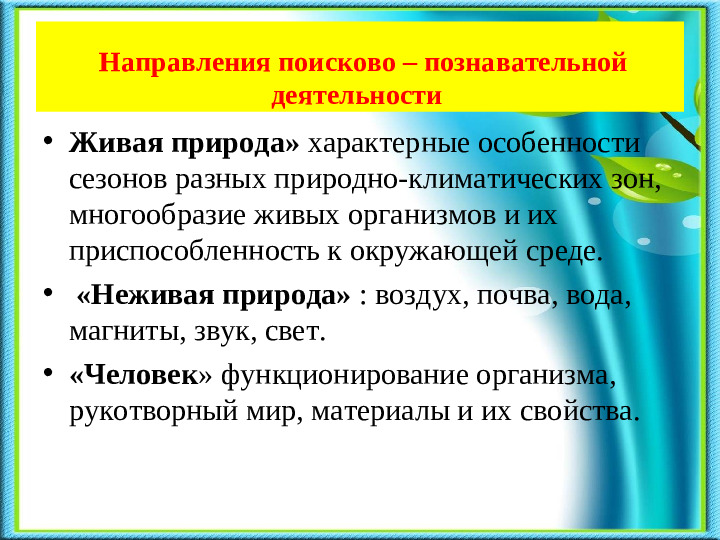 Направления поисково – познавательной деятельности

• Живая природа» характерные особенности сезонов разных природно-климатических зон, многообразие живых организмов и их приспособленность к окружающей среде.

• «Неживая природа» : воздух, почва, вода, магниты, звук, свет.

• «Человек» функционирование организма, рукотворный мир, материалы и их свойства.